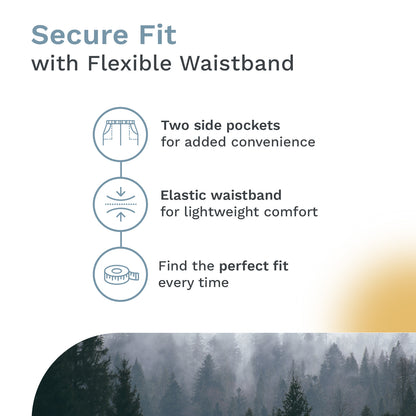 Secure Fit
with Flexible Waistband

Two side pockets
for added convenience

Elastic waistband
for lightweight comfort

Find the perfect fit
every time